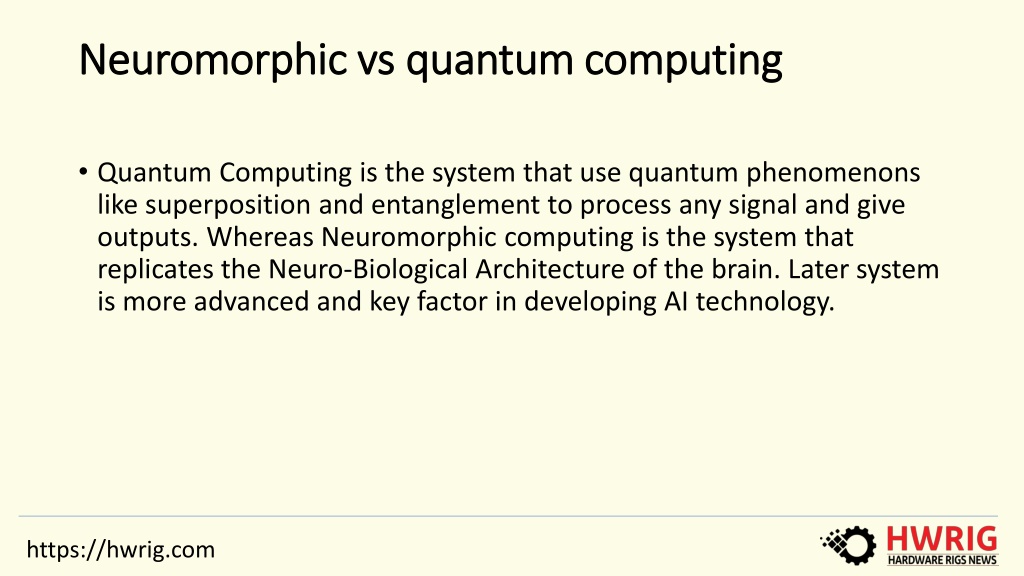 Neuromorphic vs quantum computing

• Quantum Computing is the system that use quantum phenomenons like superposition and entanglement to process any signal and give outputs. Whereas Neuromorphic computing is the system that replicates the Neuro-Biological Architecture of the brain. Later system is more advanced and key factor in developing AI technology.

https://hwrig.com

HWRIG
HARDWARE RIGS NEWS